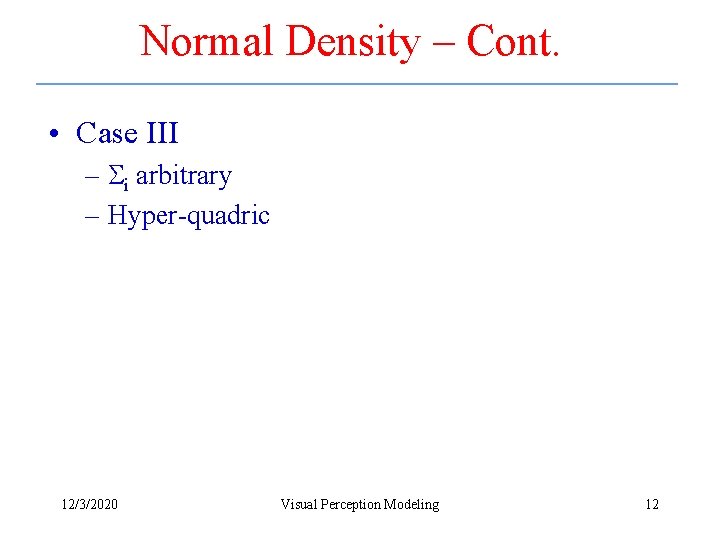 Normal Density – Cont.

• Case III
– $\Sigma_i$ arbitrary
– Hyper-quadric

12/3/2020 Visual Perception Modeling 12